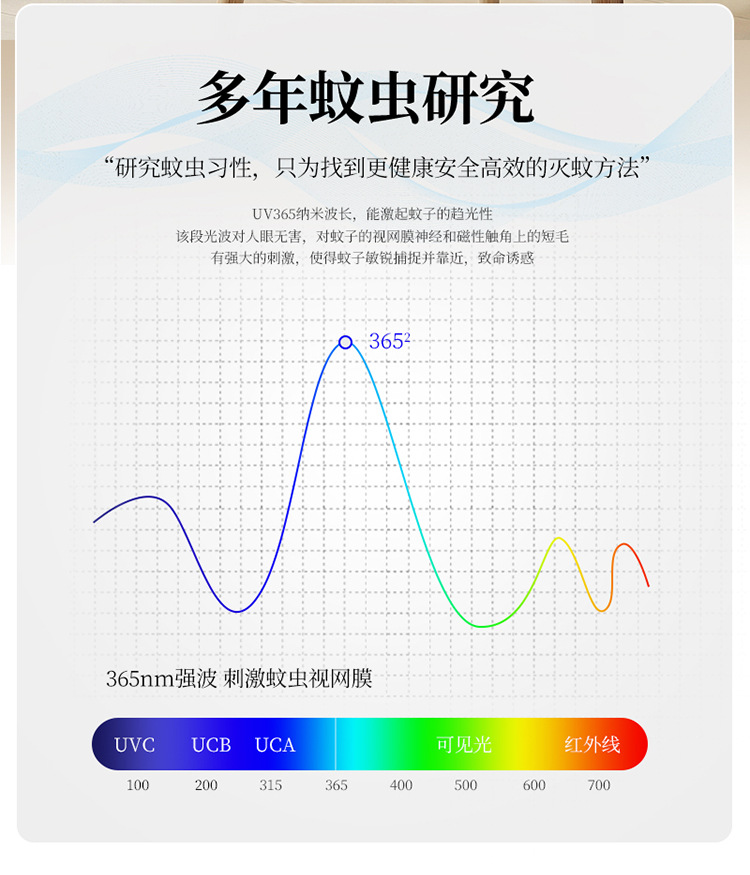 多年蚊虫研究

“研究蚊虫习性，只为找到更健康安全高效的灭蚊方法”

UV365纳米波长，能激起蚊子的趋光性
该段光波对人眼无害，对蚊子的视网膜神经和磁性触角上的短毛
有强大的刺激，使得蚊子敏锐捕捉并靠近，致命诱惑

$365^2$

365nm强波 刺激蚊虫视网膜

UVC UCB UCA 可见光 红外线

100 200 315 365 400 500 600 700